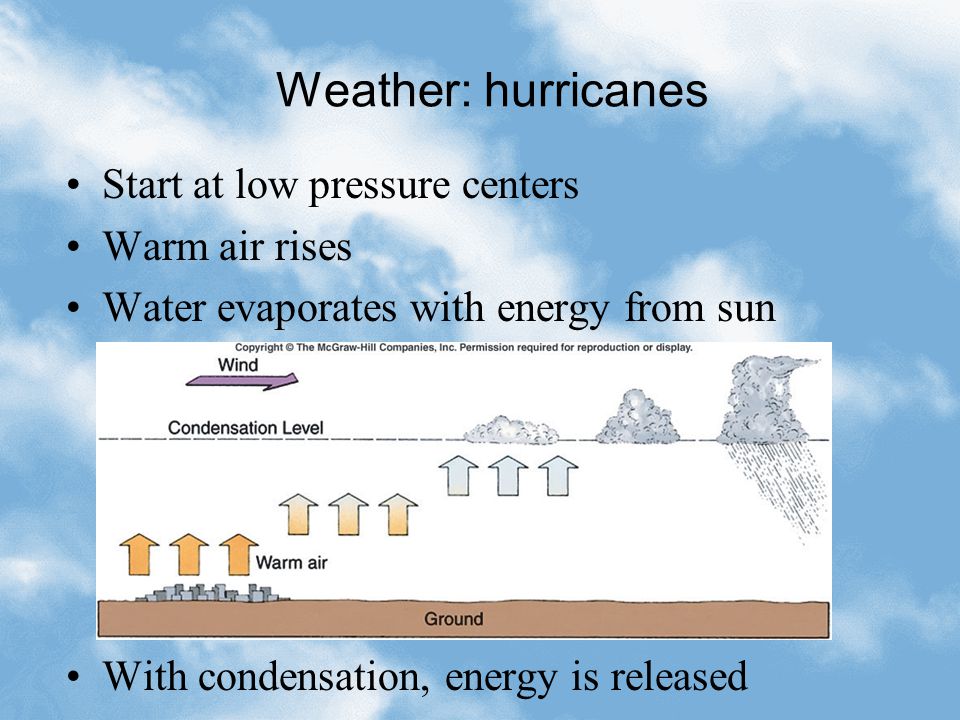 Weather: hurricanes

• Start at low pressure centers
• Warm air rises
• Water evaporates with energy from sun

Copyright © The McGraw-Hill Companies, Inc. Permission required for reproduction or display.

Wind

Condensation Level

Warm air

Ground

• With condensation, energy is released